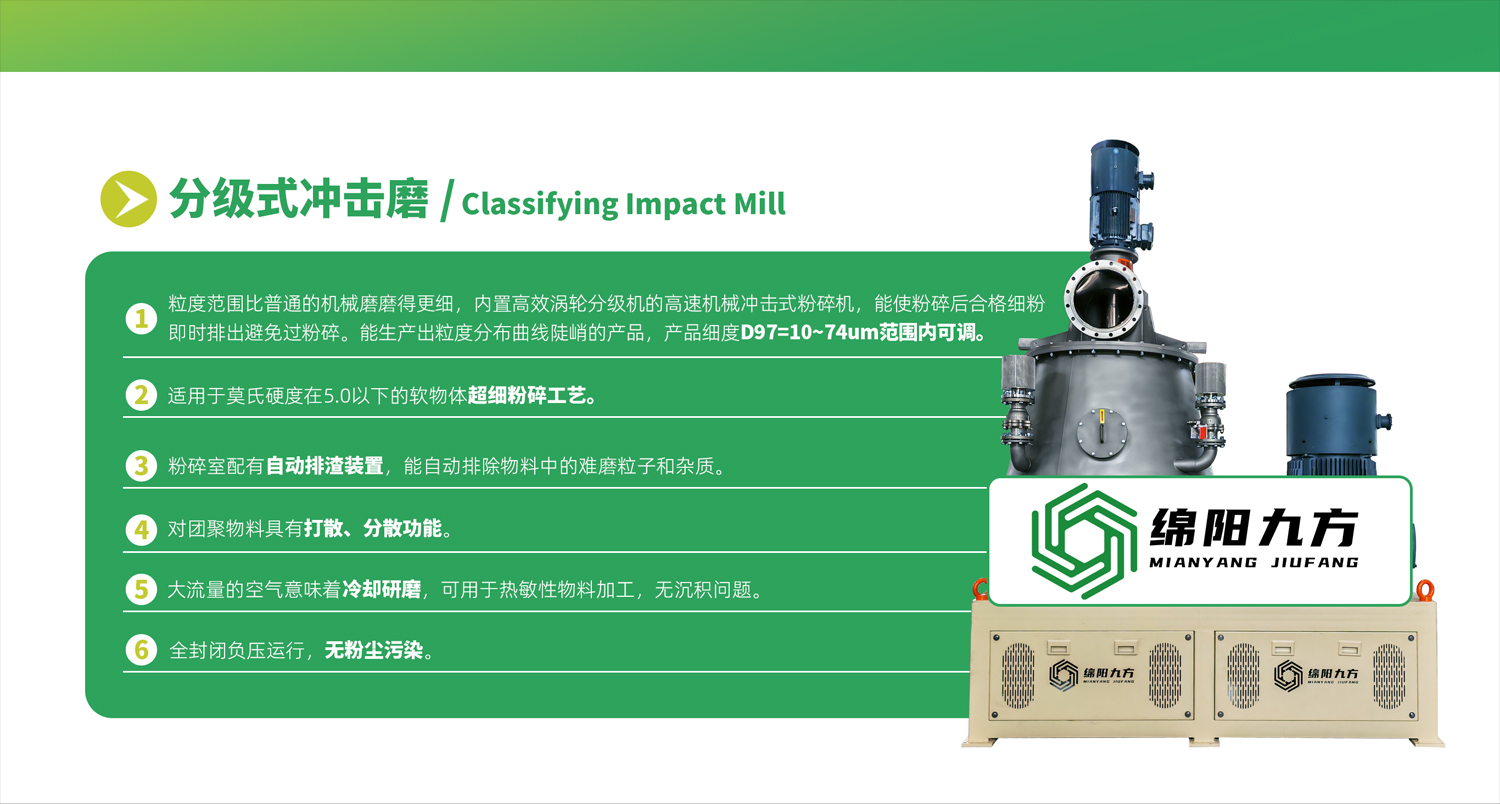 分级式冲击磨 / Classifying Impact Mill

1 粒度范围比普通的机械磨磨得更细，内置高效涡轮分级机的高速机械冲击式粉碎机，能使粉碎后合格细粉即时排出避免过粉碎。能生产出粒度分布曲线陡峭的产品，产品细度D97=10~74um范围内可调。

2 适用于莫氏硬度在5.0以下的软物体超细粉碎工艺。

3 粉碎室配有自动排渣装置，能自动排除物料中的难磨粒子和杂质。

4 对团聚物料具有打散、分散功能。

5 大流量的空气意味着冷却研磨，可用于热敏性物料加工，无沉积问题。

6 全封闭负压运行，无粉尘污染。

绵阳九方
MIANYANG JIUFANG

绵阳九方
MIANYANG JIUFANG

绵阳九方
MIANYANG JIUFANG